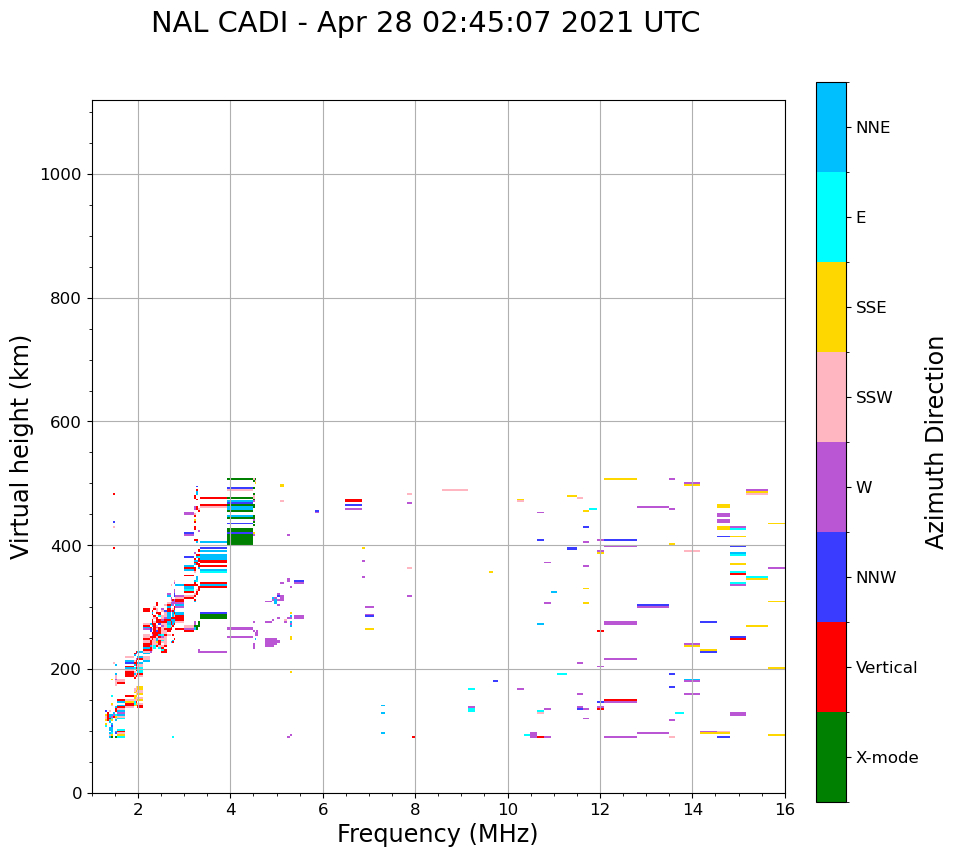 NAL CADI - Apr 28 02:45:07 2021 UTC

Virtual height (km)

1000
800
600
400
200
0

2
4
6
8
10
12
14
16

Frequency (MHz)

NNE
E
SSE
SSW
W
NNW
Vertical
X-mode

Azimuth Direction